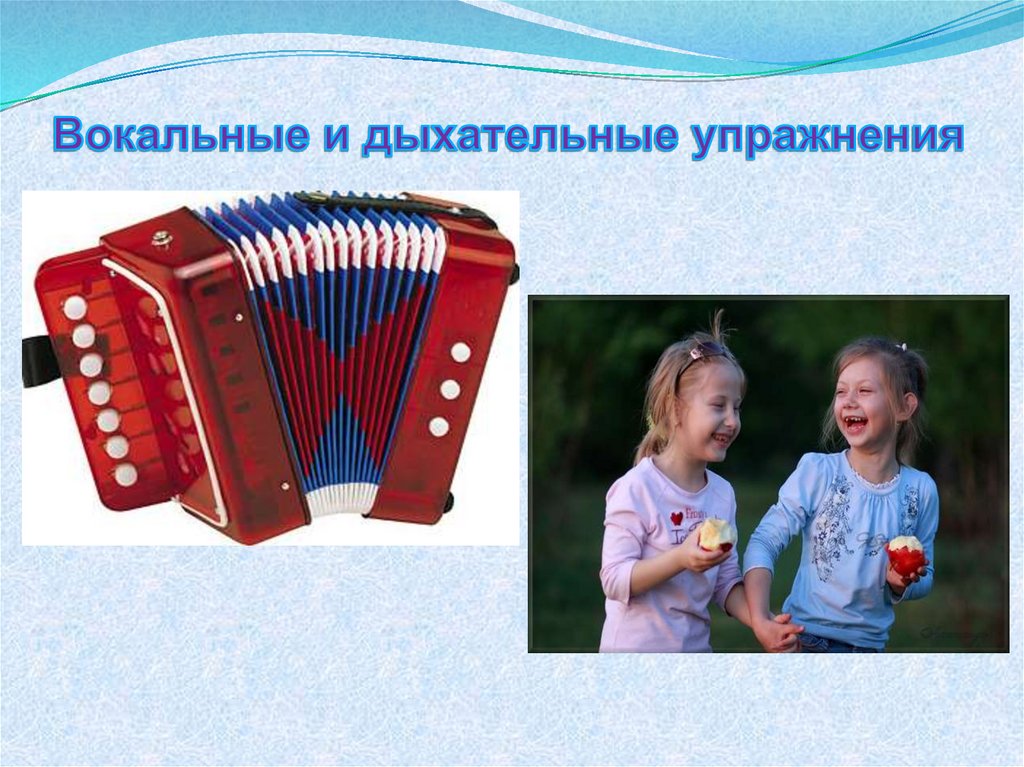 Вокальные и дыхательные упражнения